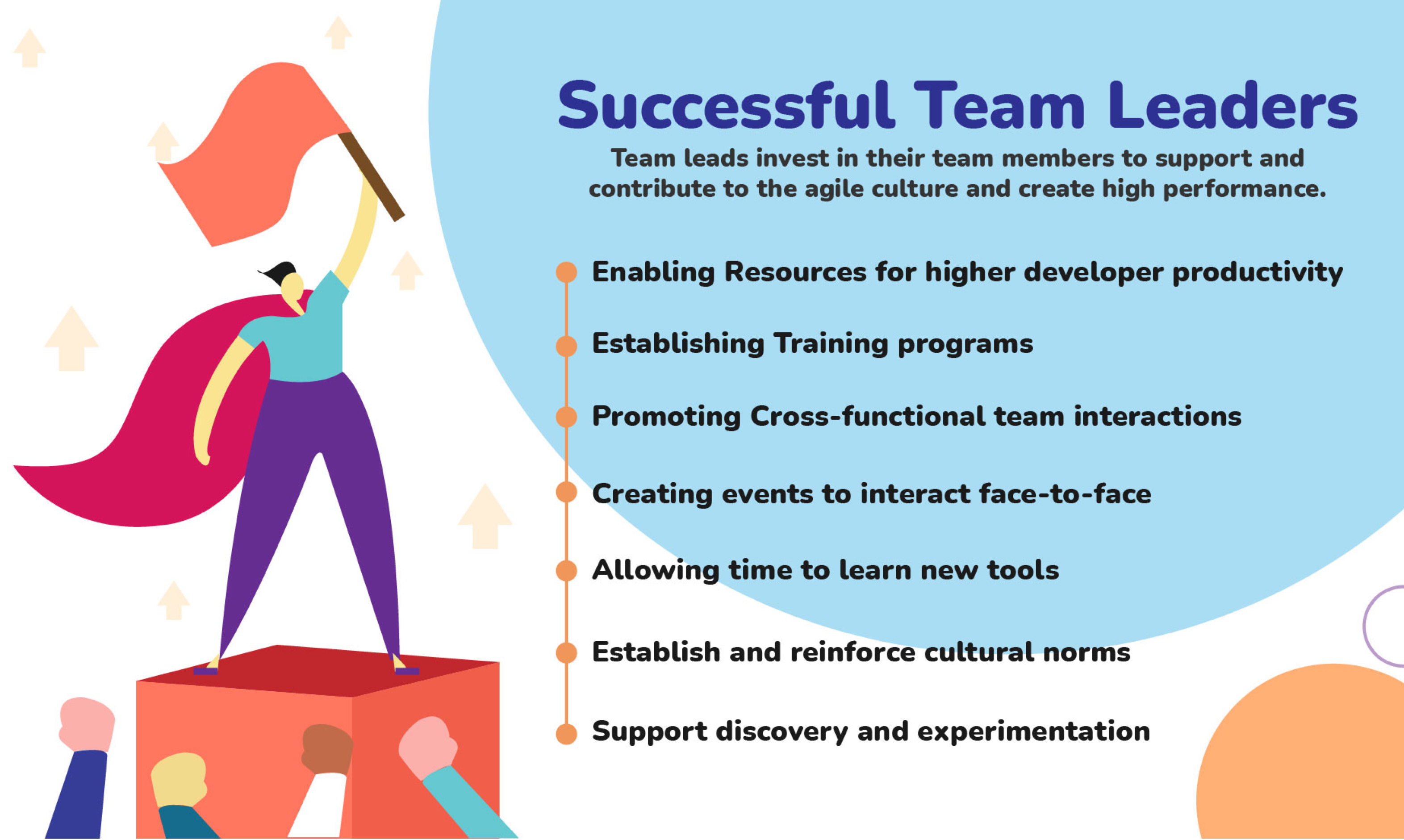 Successful Team Leaders

Team leads invest in their team members to support and contribute to the agile culture and create high performance.

Enabling Resources for higher developer productivity

Establishing Training programs

Promoting Cross-functional team interactions

Creating events to interact face-to-face

Allowing time to learn new tools

Establish and reinforce cultural norms

Support discovery and experimentation